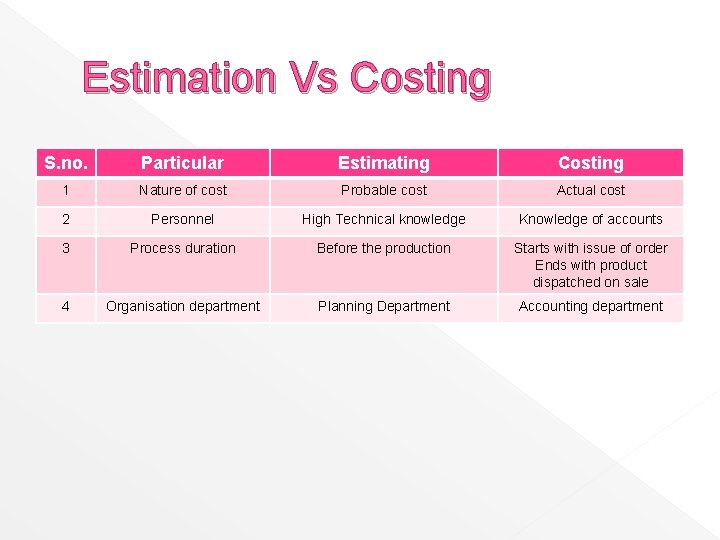 Estimation Vs Costing

| S.no. | Particular | Estimating | Costing |
|---|---|---|---|
| 1 | Nature of cost | Probable cost | Actual cost |
| 2 | Personnel | High Technical knowledge | Knowledge of accounts |
| 3 | Process duration | Before the production | Starts with issue of order Ends with product dispatched on sale |
| 4 | Organisation department | Planning Department | Accounting department |